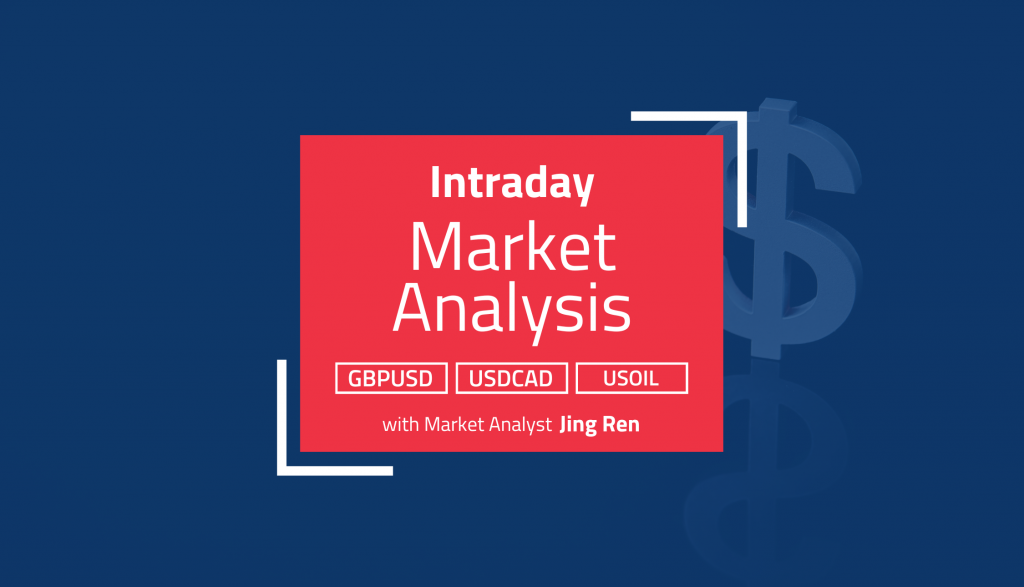 Intraday
Market Analysis

GBPUSD USDCAD USOIL

with Market Analyst Jing Ren